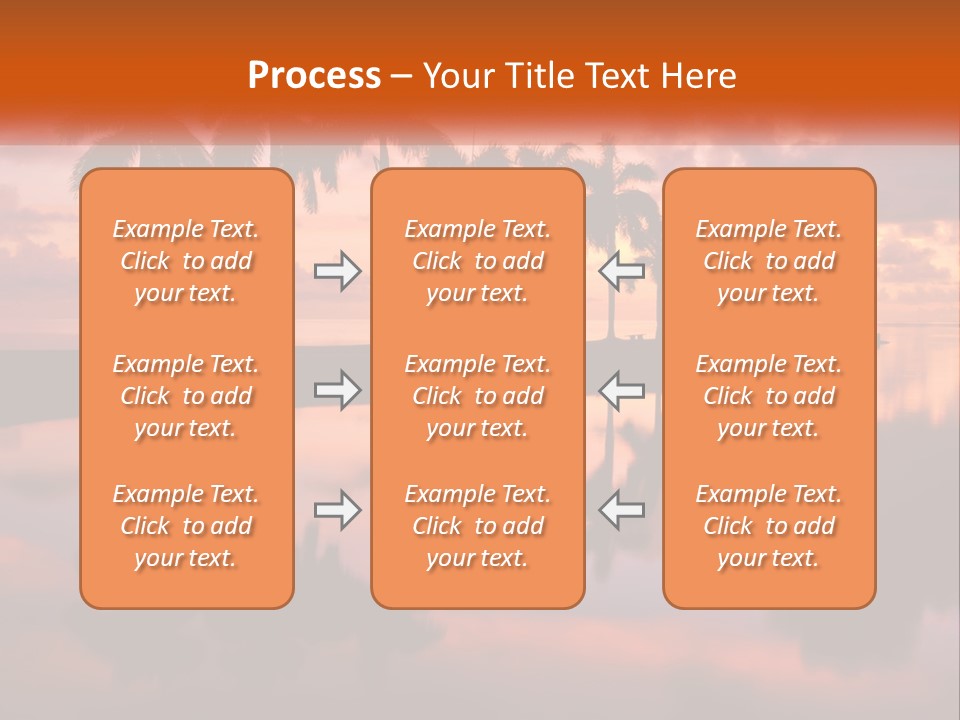 Process – Your Title Text Here

Example Text. Click to add your text.

Example Text. Click to add your text.

Example Text. Click to add your text.

Example Text. Click to add your text.

Example Text. Click to add your text.

Example Text. Click to add your text.

Example Text. Click to add your text.

Example Text. Click to add your text.

Example Text. Click to add your text.